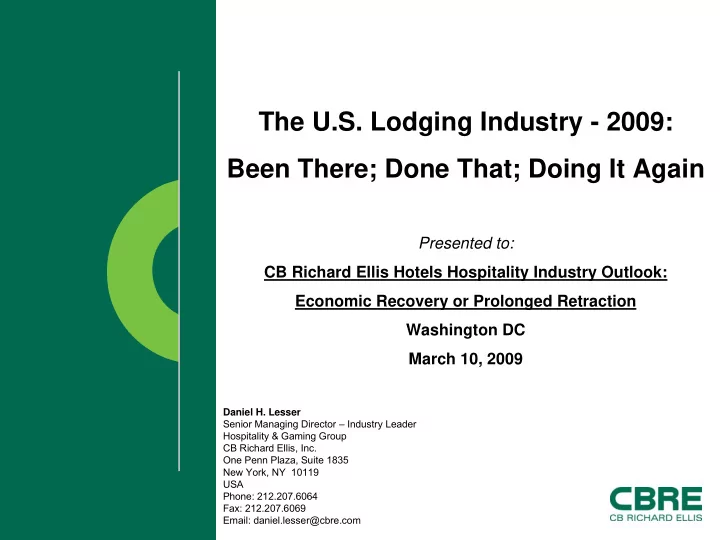 The U.S. Lodging Industry - 2009:

Been There; Done That; Doing It Again

Presented to:

CB Richard Ellis Hotels Hospitality Industry Outlook:

Economic Recovery or Prolonged Retraction

Washington DC

March 10, 2009

Daniel H. Lesser
Senior Managing Director – Industry Leader
Hospitality & Gaming Group
CB Richard Ellis, Inc.
One Penn Plaza, Suite 1835
New York, NY 10119
USA
Phone: 212.207.6064
Fax: 212.207.6069
Email: daniel.lesser@cbre.com

CBRE
CB RICHARD ELLIS